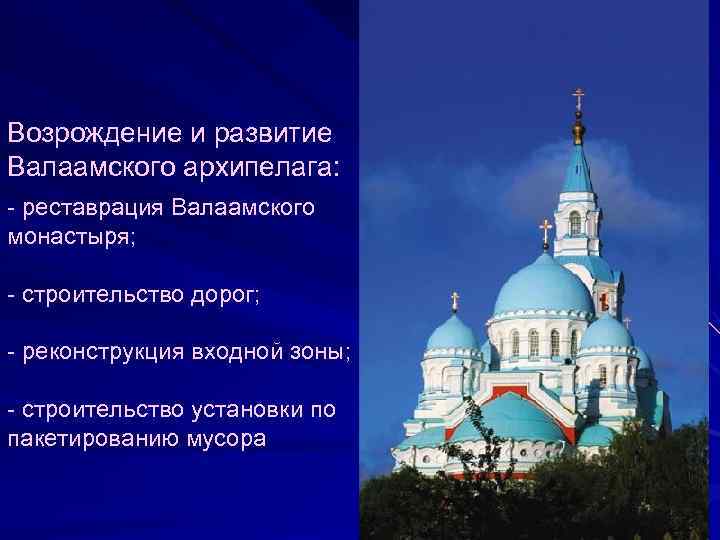 Возрождение и развитие Валаамского архипелага:

- реставрация Валаамского монастыря;

- строительство дорог;

- реконструкция входной зоны;

- строительство установки по пакетированию мусора